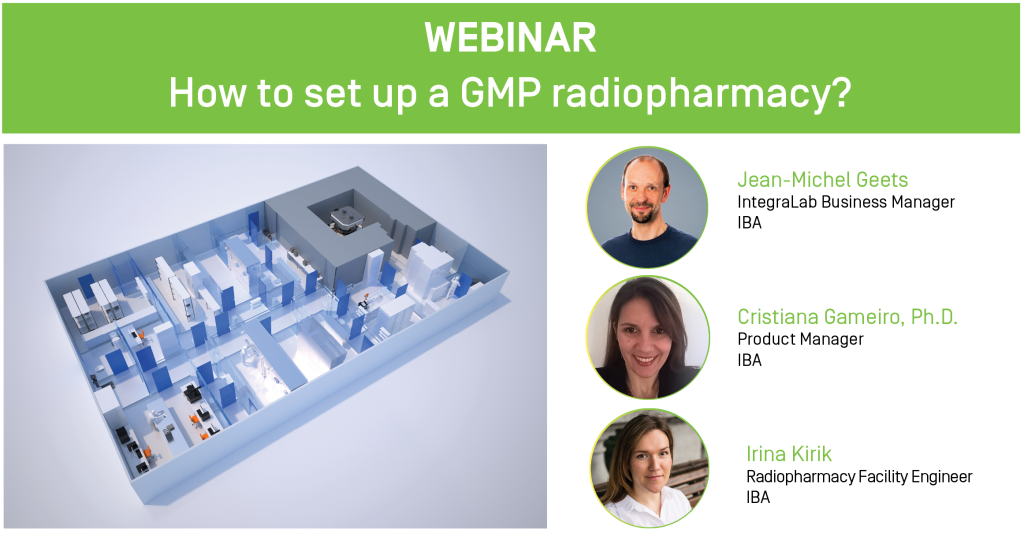 WEBINAR
How to set up a GMP radiopharmacy?

Jean-Michel Geets
IntegraLab Business Manager
IBA

Cristiana Gameiro, Ph.D.
Product Manager
IBA

Irina Kirik
Radiopharmacy Facility Engineer
IBA